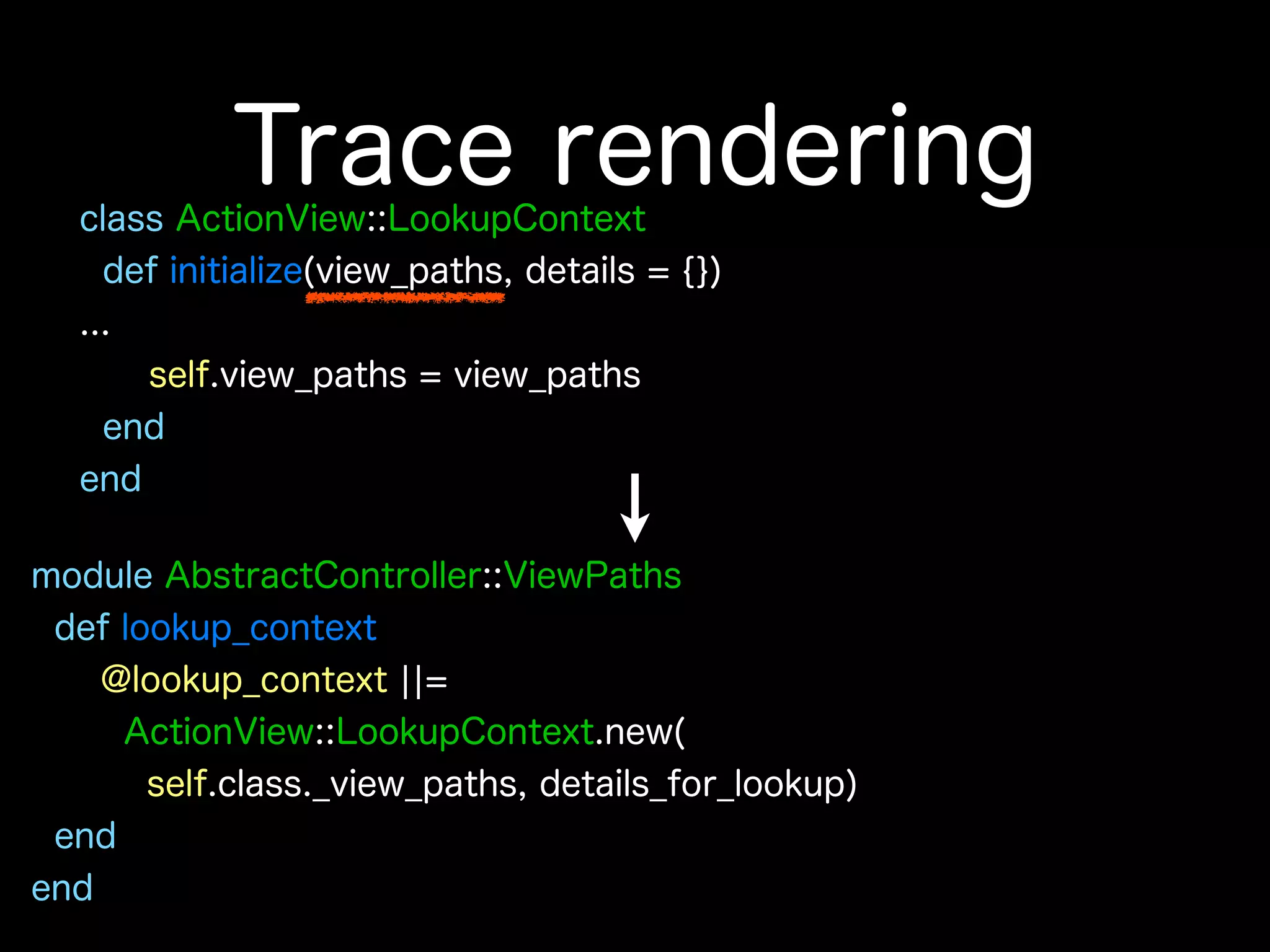 Trace rendering

class ActionView::LookupContext
  def initialize(view_paths, details = {})
...
      self.view_paths = view_paths
  end
end

module AbstractController::ViewPaths
  def lookup_context
    @lookup_context ||=
      ActionView::LookupContext.new(
        self.class._view_paths, details_for_lookup)
  end
end